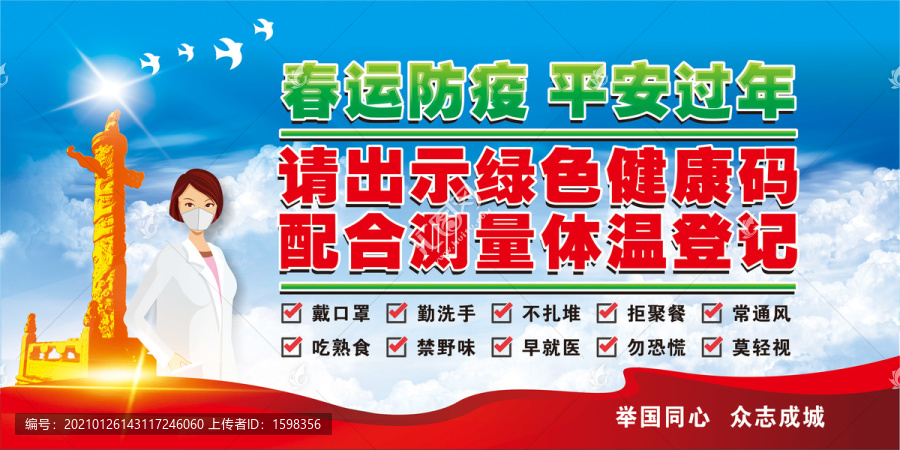 春运防疫 平安过年

请出示绿色健康码
配合测量体温登记

戴口罩 勤洗手 不扎堆 拒聚餐 常通风
吃熟食 禁野味 早就医 勿恐慌 莫轻视

举国同心 众志成城

编号：20210126143117246060 上传者ID：1598356